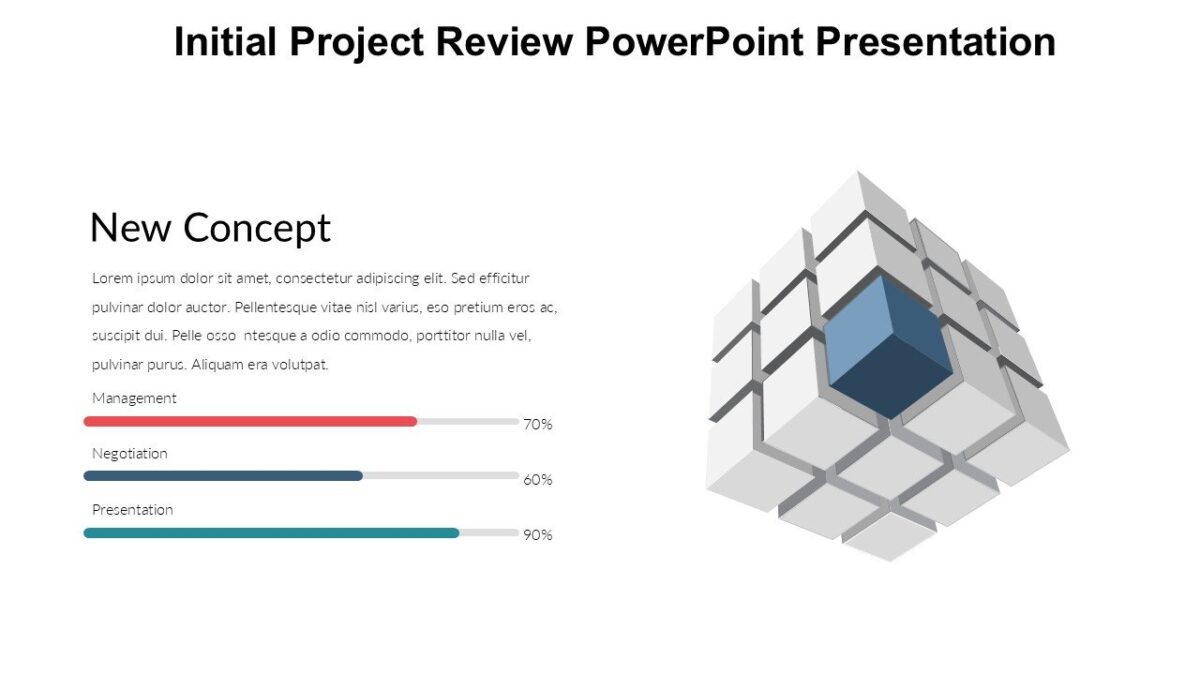 Initial Project Review PowerPoint Presentation

New Concept

Lorem ipsum dolor sit amet, consectetur adipiscing elit. Sed efficitur pulvinar dolor auctor. Pellentesque vitae nisl varius, eso pretium eros ac, suscipit dui. Pelle osso ntesque a odio commodo, porttitor nulla vel, pulvinar purus. Aliquam era volutpat.

Management
70%
Negotiation
60%
Presentation
90%